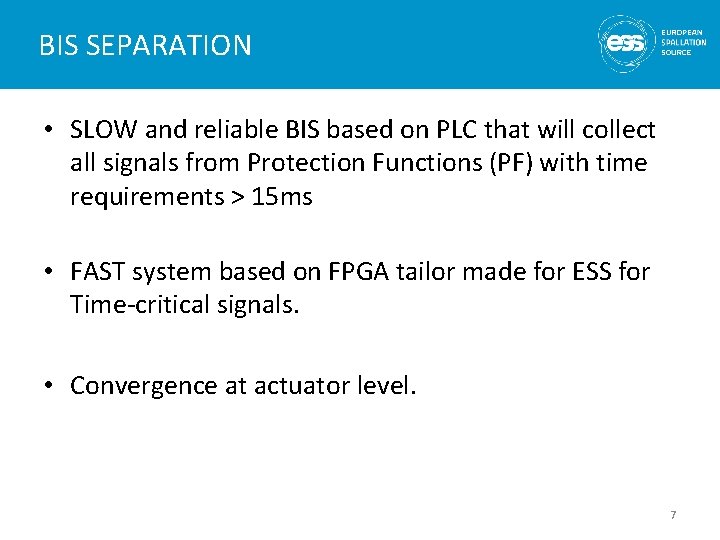 BIS SEPARATION

ess EUROPEAN SPALLATION SOURCE

• SLOW and reliable BIS based on PLC that will collect all signals from Protection Functions (PF) with time requirements > 15ms

• FAST system based on FPGA tailor made for ESS for Time-critical signals.

• Convergence at actuator level.

7